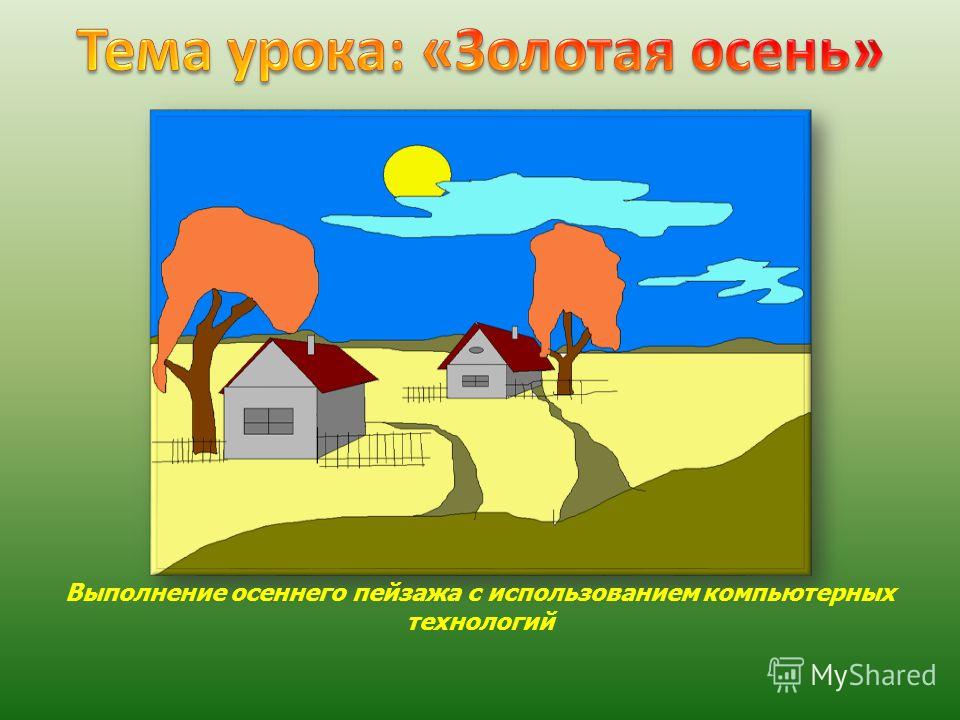 Тема урока: «Золотая осень»

Выполнение осеннего пейзажа с использованием компьютерных технологий

MyShared